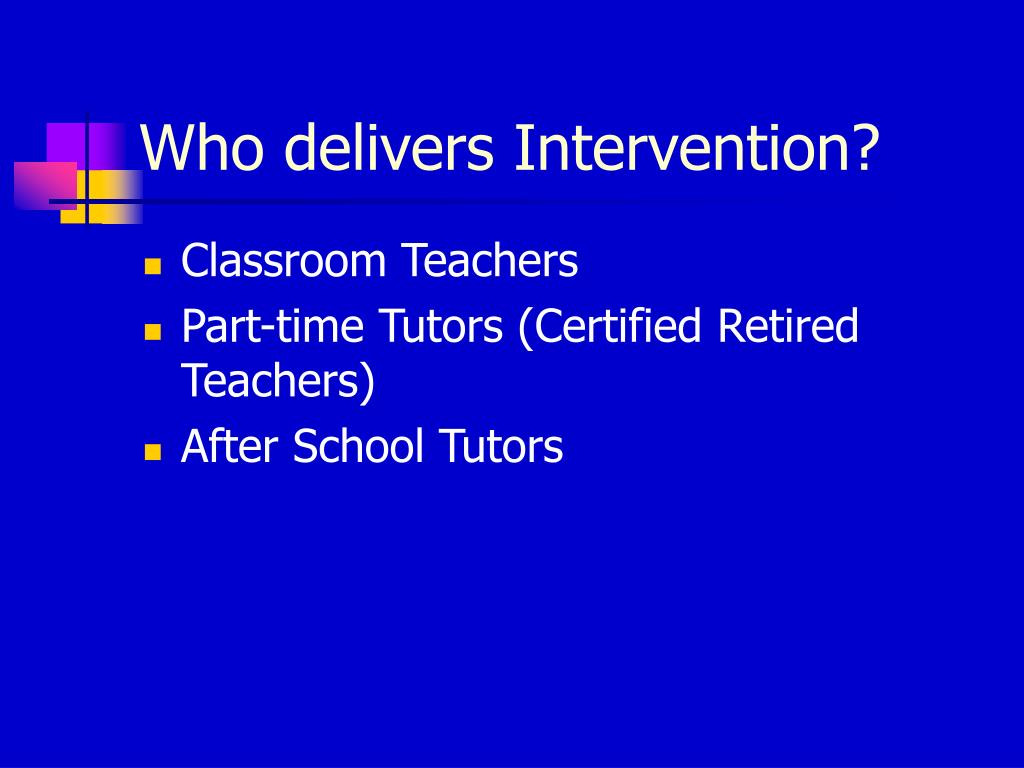 Who delivers Intervention?

- Classroom Teachers
- Part-time Tutors (Certified Retired Teachers)
- After School Tutors